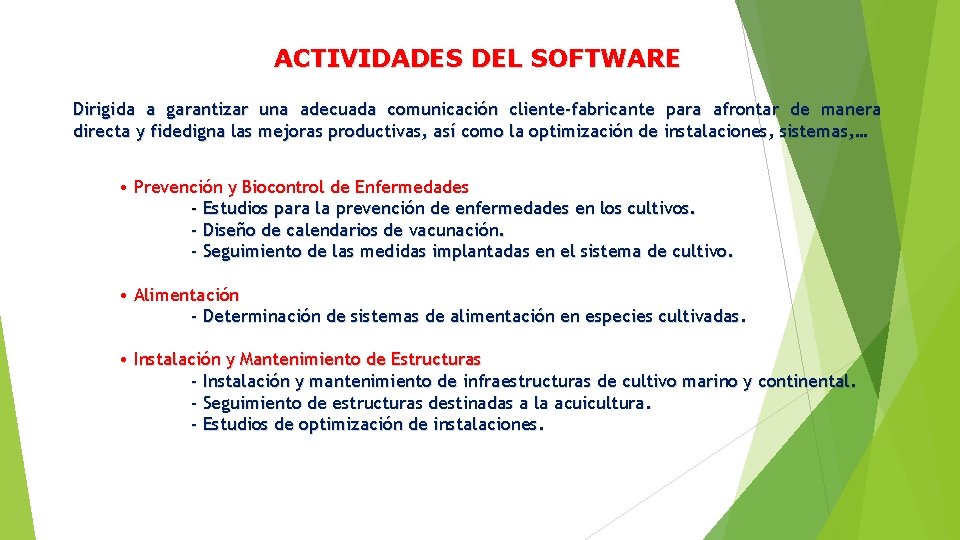 ACTIVIDADES DEL SOFTWARE

Dirigida a garantizar una adecuada comunicación cliente-fabricante para afrontar de manera directa y fidedigna las mejoras productivas, así como la optimización de instalaciones, sistemas,…

• Prevención y Biocontrol de Enfermedades
- Estudios para la prevención de enfermedades en los cultivos.
- Diseño de calendarios de vacunación.
- Seguimiento de las medidas implantadas en el sistema de cultivo.

• Alimentación
- Determinación de sistemas de alimentación en especies cultivadas.

• Instalación y Mantenimiento de Estructuras
- Instalación y mantenimiento de infraestructuras de cultivo marino y continental.
- Seguimiento de estructuras destinadas a la acuicultura.
- Estudios de optimización de instalaciones.